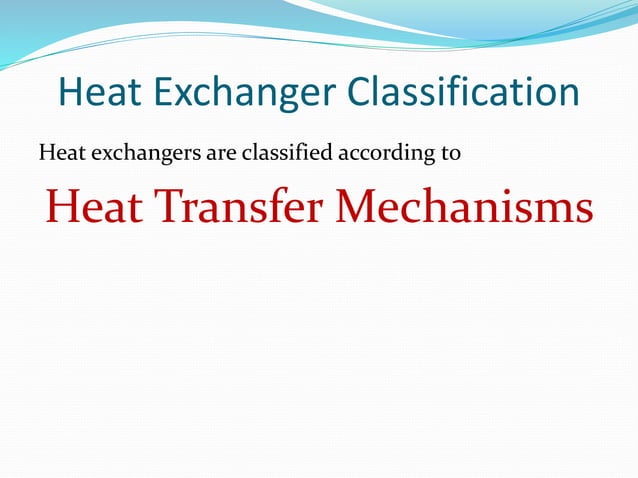 Heat Exchanger Classification

Heat exchangers are classified according to

Heat Transfer Mechanisms